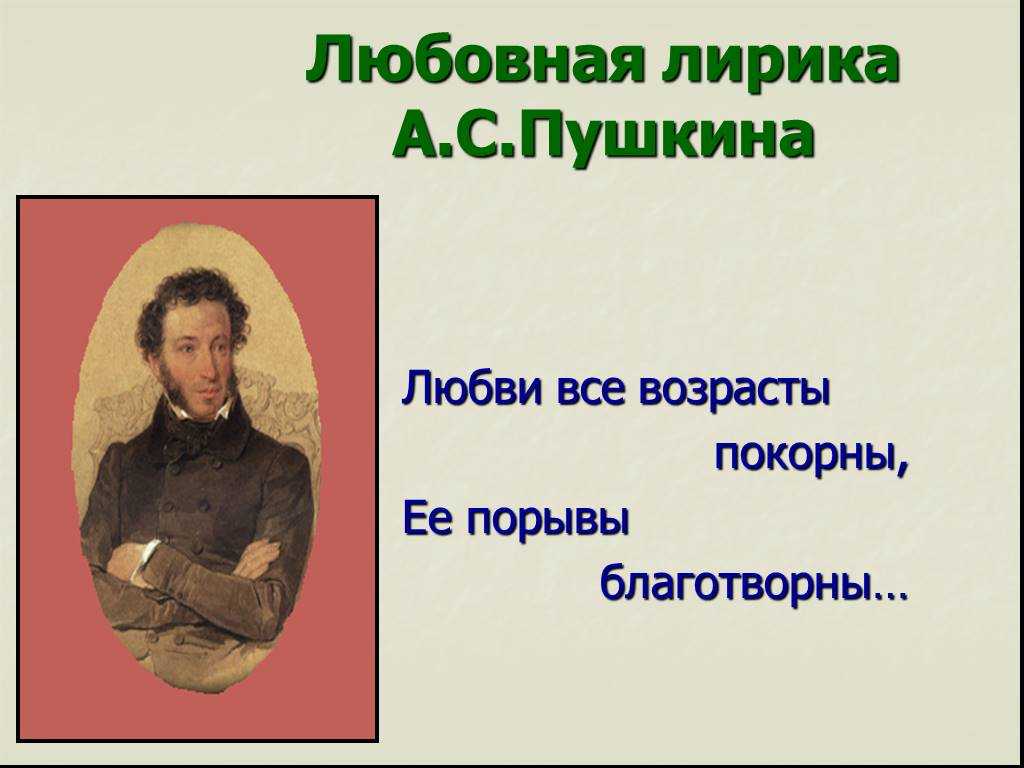 Любовная лирика А.С.Пушкина

Любви все возрасты покорны,
Ее порывы благотворны…